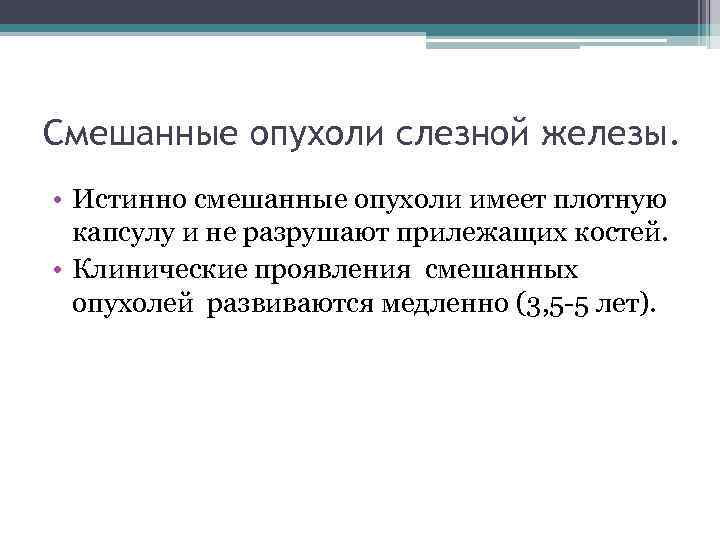 Смешанные опухоли слезной железы.

• Истинно смешанные опухоли имеет плотную капсулу и не разрушают прилежащих костей.
• Клинические проявления смешанных опухолей развиваются медленно (3,5-5 лет).